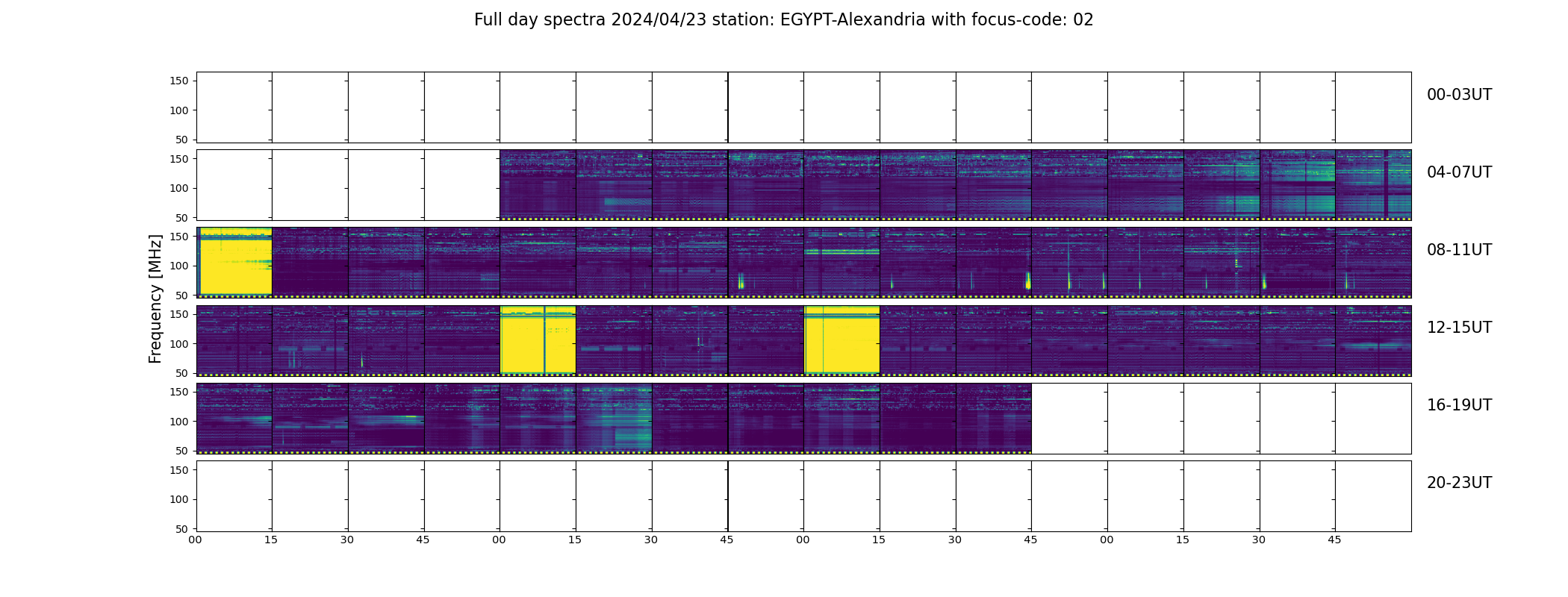 Full day spectra 2024/04/23 station: EGYPT-Alexandria with focus-code: 02

Frequency [MHz]

150
100
50

00-03UT

150
100
50

04-07UT

150
100
50

08-11UT

150
100
50

12-15UT

150
100
50

16-19UT

150
100
50

20-23UT

00 15 30 45 00 15 30 45 00 15 30 45 00 15 30 45